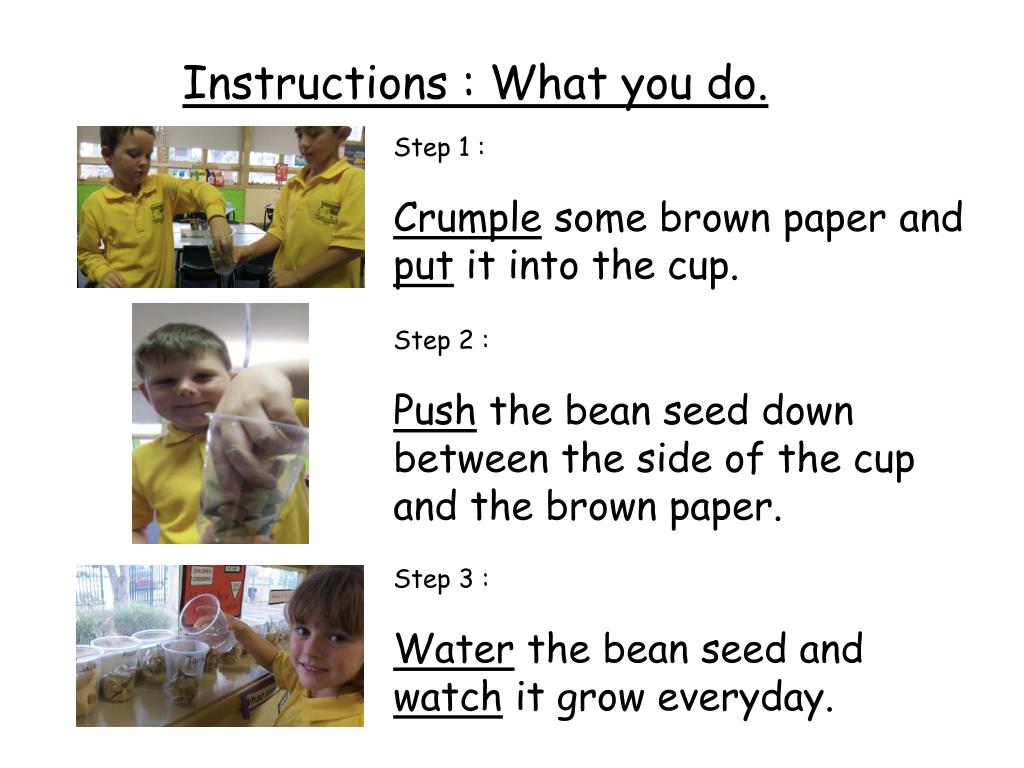 Instructions : What you do.

Step 1 :

Crumple some brown paper and put it into the cup.

Step 2 :

Push the bean seed down between the side of the cup and the brown paper.

Step 3 :

Water the bean seed and watch it grow everyday.